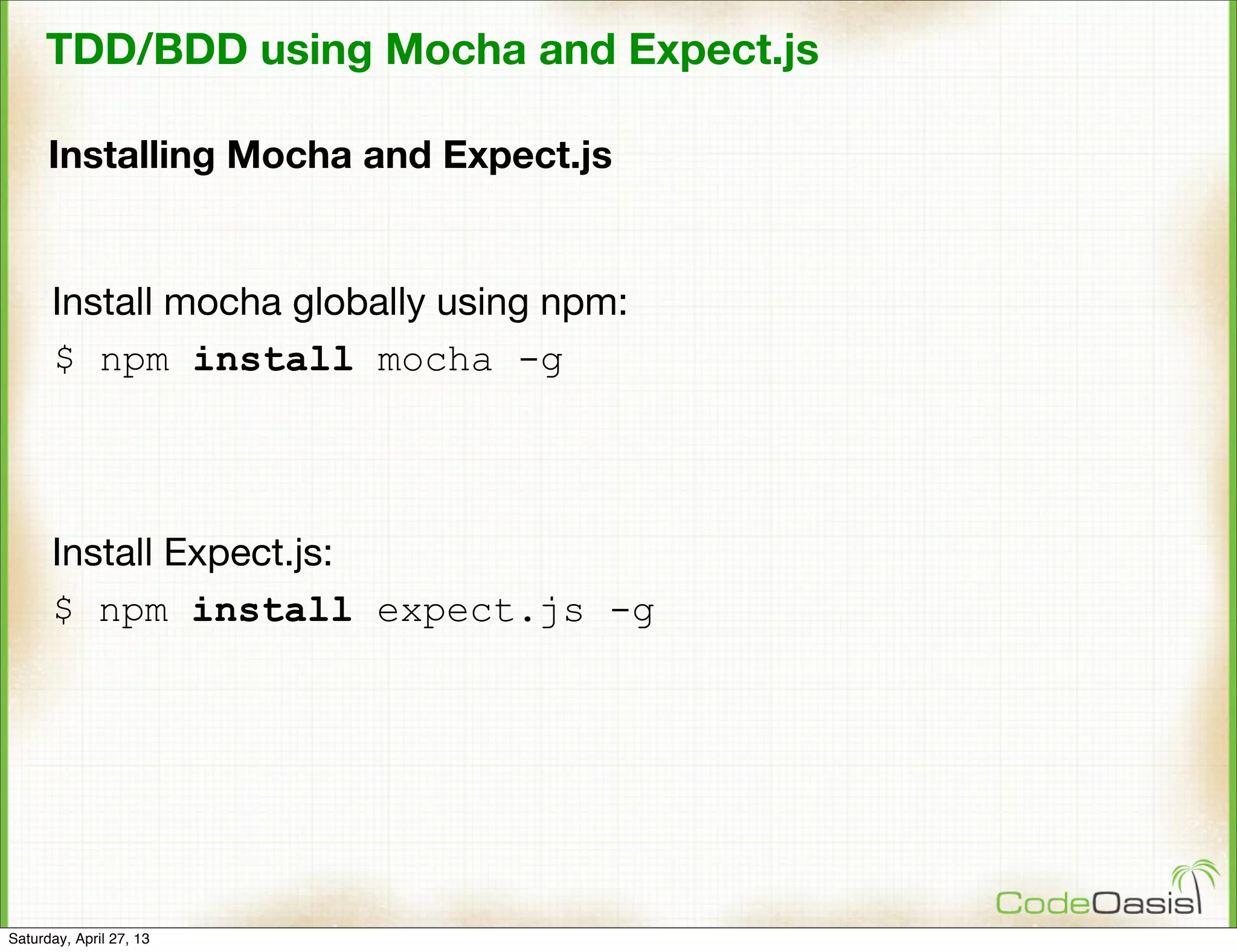 TDD/BDD using Mocha and Expect.js

Installing Mocha and Expect.js

Install mocha globally using npm:

$ npm install mocha -g

Install Expect.js:

$ npm install expect.js -g

CodeOasis

Saturday, April 27, 13